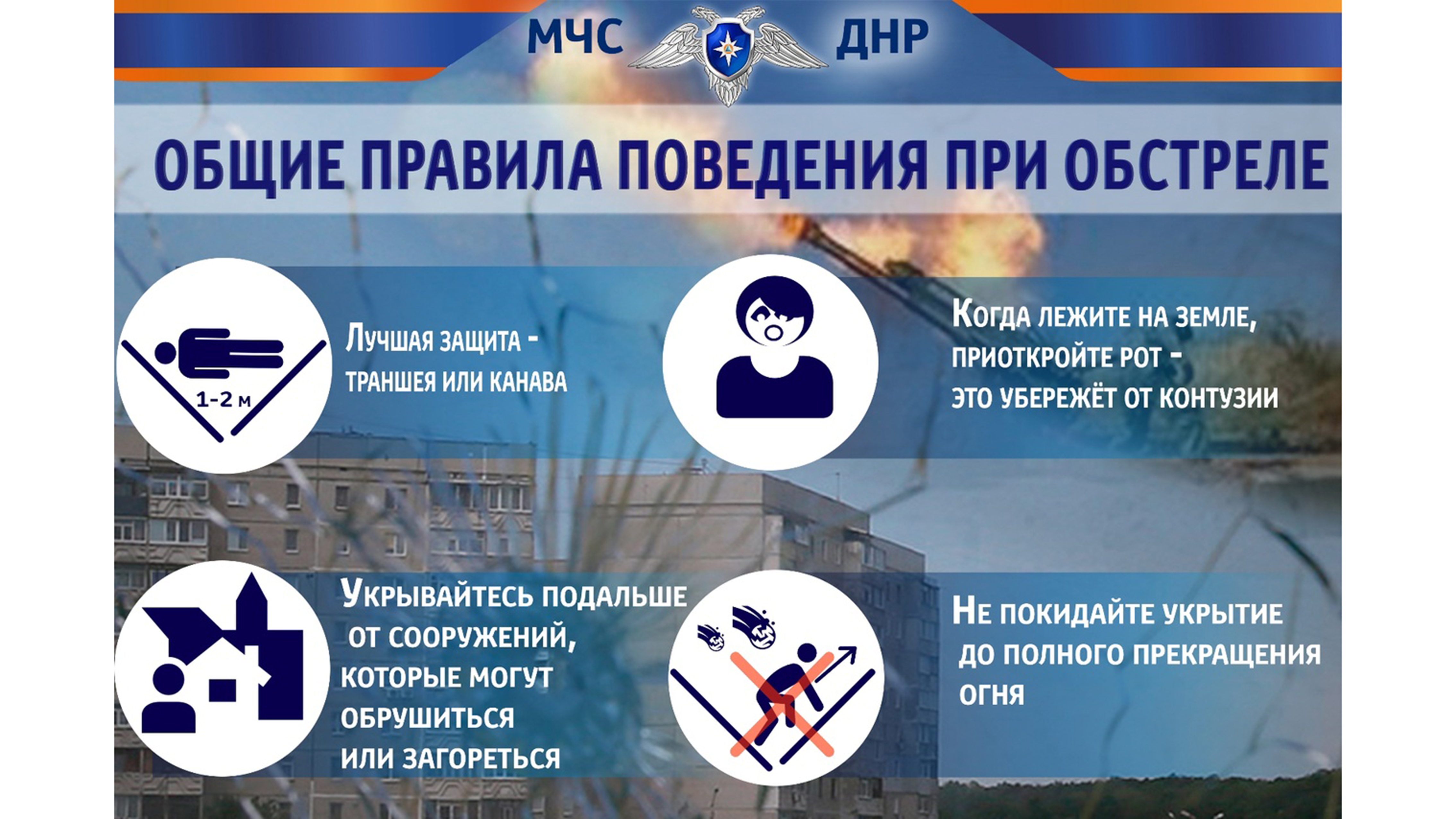 МЧС ДНР

ОБЩИЕ ПРАВИЛА ПОВЕДЕНИЯ ПРИ ОБСТРЕЛЕ

1-2 м

Лучшая защита - траншея или канава

Когда лежите на земле, приоткройте рот - это убережёт от контузии

Укрывайтесь подальше от сооружений, которые могут обрушиться или загореться

Не покидайте укрытие до полного прекращения огня